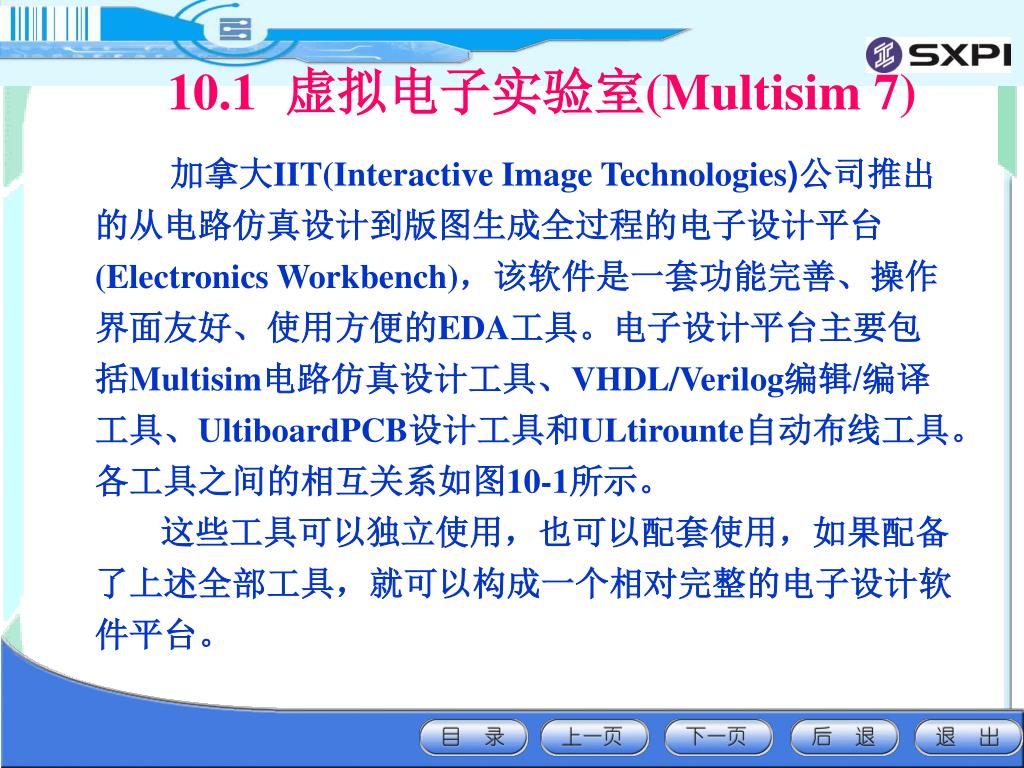 SXPI

10.1 虚拟电子实验室(Multisim 7)

加拿大IIT(Interactive Image Technologies)公司推出的从电路仿真设计到版图生成全过程的电子设计平台(Electronics Workbench)，该软件是一套功能完善、操作界面友好、使用方便的EDA工具。电子设计平台主要包括Multisim电路仿真设计工具、VHDL/Verilog编辑/编译工具、UltiboardPCB设计工具和ULtirounte自动布线工具。各工具之间的相互关系如图10-1所示。

这些工具可以独立使用，也可以配套使用，如果配备了上述全部工具，就可以构成一个相对完整的电子设计软件平台。

目 录 上一页 下一页 后 退 退 出